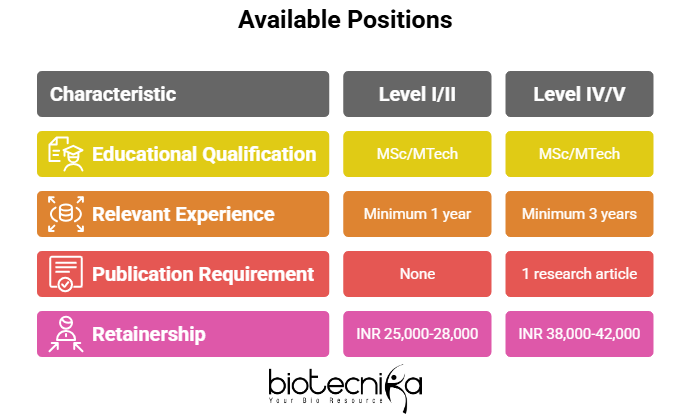 Available Positions

| Characteristic | Level I/II | Level IV/V |
|---|---|---|
| Educational Qualification | MSc/MTech | MSc/MTech |
| Relevant Experience | Minimum 1 year | Minimum 3 years |
| Publication Requirement | None | 1 research article |
| Retainership | INR 25,000-28,000 | INR 38,000-42,000 |

biotecnika
Your Bio Resource